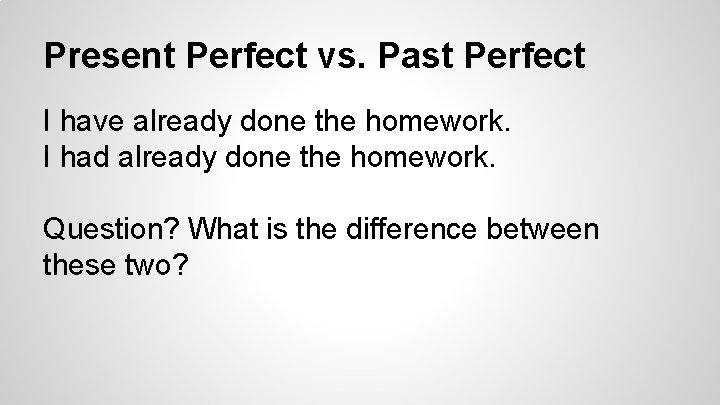 Present Perfect vs. Past Perfect

I have already done the homework.
I had already done the homework.

Question? What is the difference between these two?